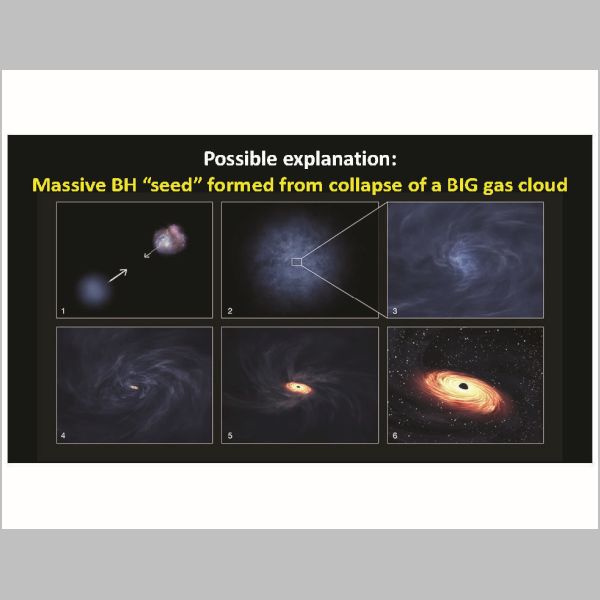 Possible explanation:
Massive BH “seed” formed from collapse of a BIG gas cloud

1

2

3

4

5

6